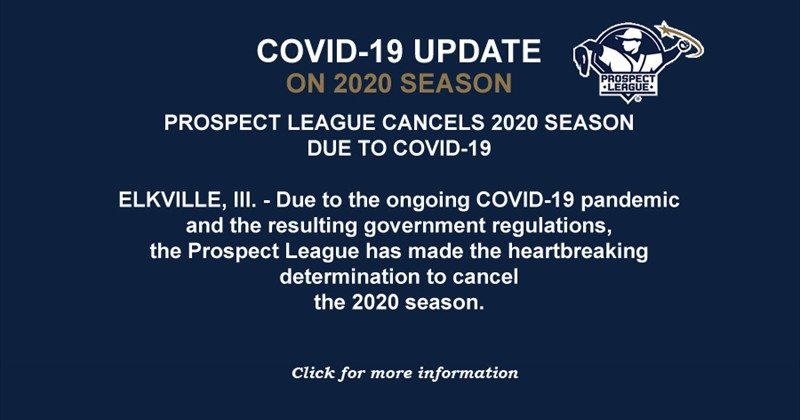 COVID-19 UPDATE
ON 2020 SEASON

PROSPECT LEAGUE

PROSPECT LEAGUE CANCELS 2020 SEASON DUE TO COVID-19

ELKVILLE, Ill. - Due to the ongoing COVID-19 pandemic and the resulting government regulations, the Prospect League has made the heartbreaking determination to cancel the 2020 season.

Click for more information